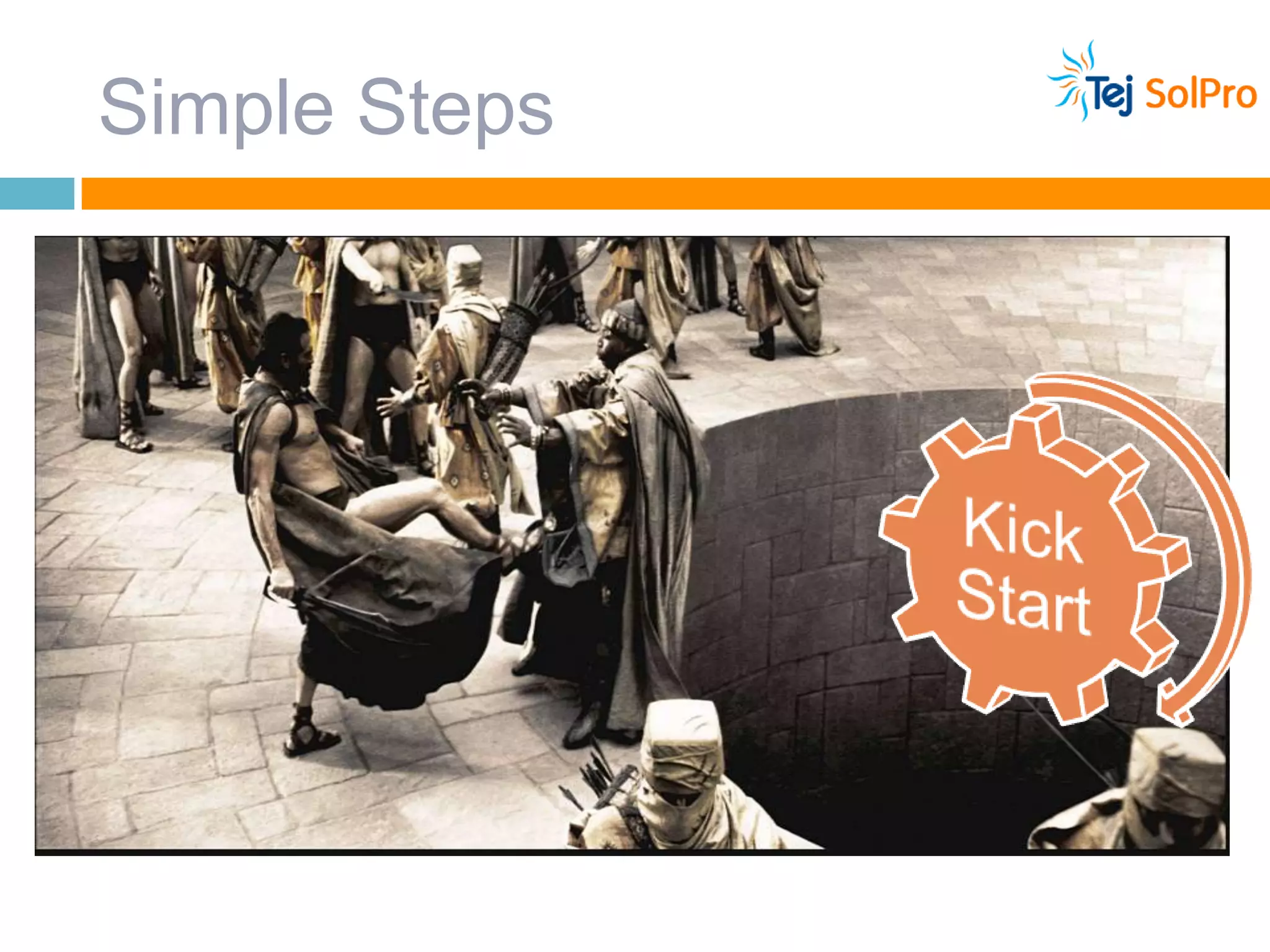 Simple Steps

Tej SolPro

Kick Start